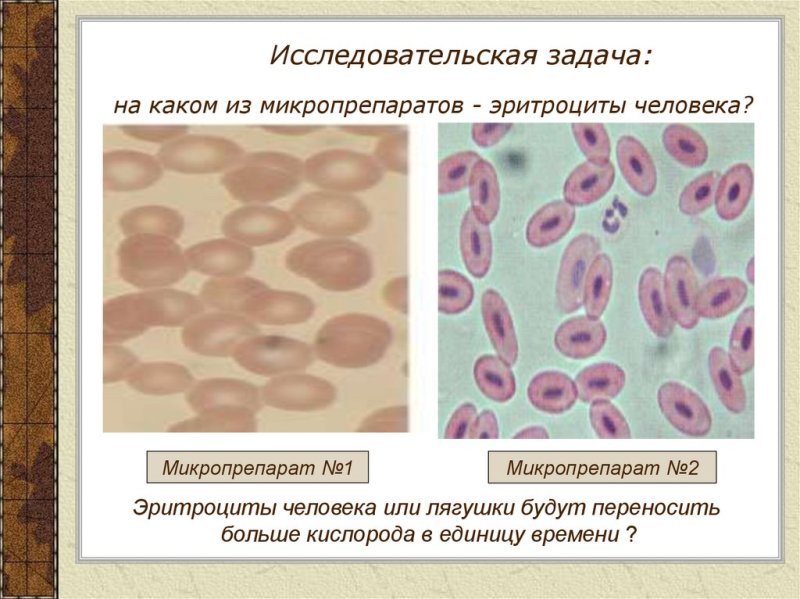 Исследовательская задача:

на каком из микропрепаратов - эритроциты человека?

Микропрепарат №1

Микропрепарат №2

Эритроциты человека или лягушки будут переносить больше кислорода в единицу времени ?